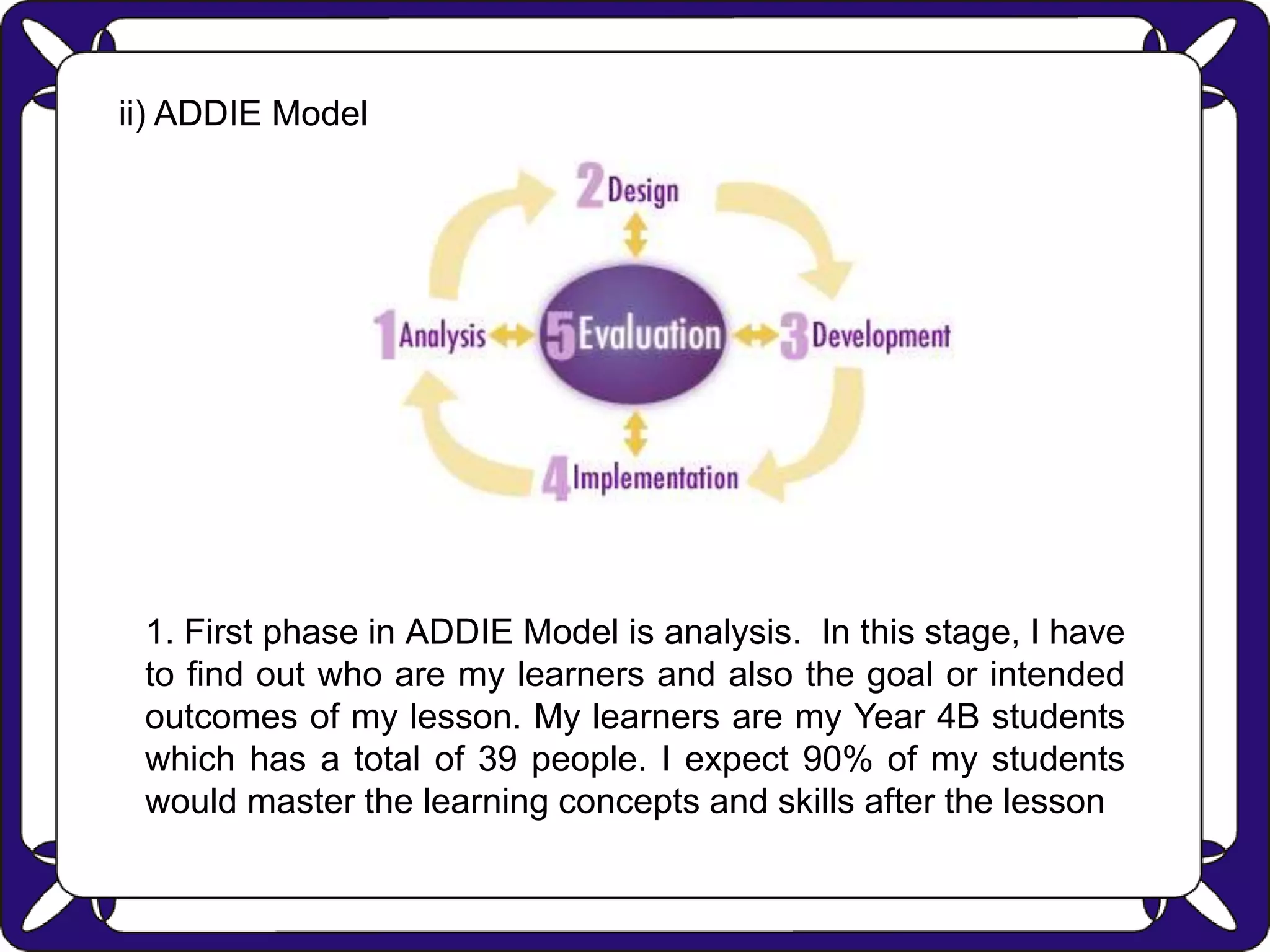 ii) ADDIE Model

2 Design

1 Analysis

5 Evaluation

3 Development

4 Implementation

1. First phase in ADDIE Model is analysis. In this stage, I have to find out who are my learners and also the goal or intended outcomes of my lesson. My learners are my Year 4B students which has a total of 39 people. I expect 90% of my students would master the learning concepts and skills after the lesson